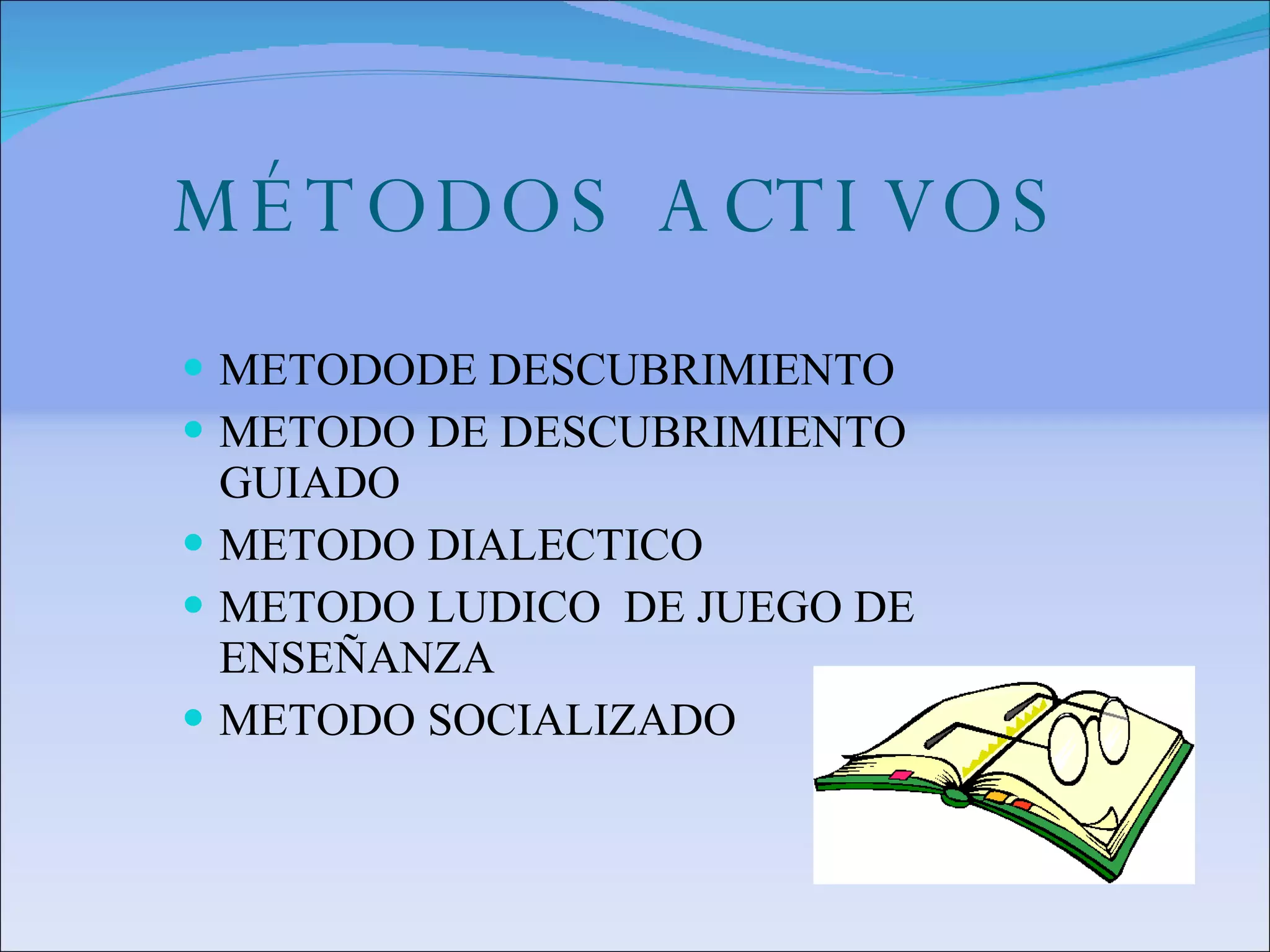 MÉTODOS ACTIVOS

- METODODE DESCUBRIMIENTO
- METODO DE DESCUBRIMIENTO GUIADO
- METODO DIALECTICO
- METODO LUDICO DE JUEGO DE ENSEÑANZA
- METODO SOCIALIZADO